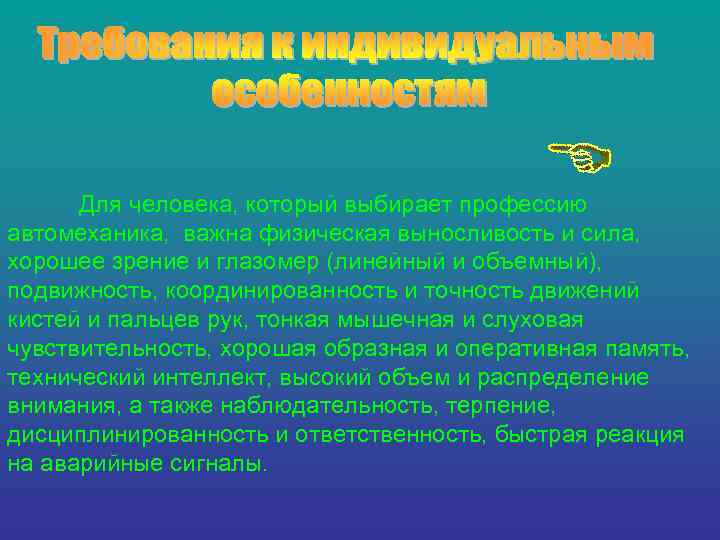 Требования к индивидуальным особенностям

Для человека, который выбирает профессию автомеханика, важна физическая выносливость и сила, хорошее зрение и глазомер (линейный и объемный), подвижность, координированность и точность движений кистей и пальцев рук, тонкая мышечная и слуховая чувствительность, хорошая образная и оперативная память, технический интеллект, высокий объем и распределение внимания, а также наблюдательность, терпение, дисциплинированность и ответственность, быстрая реакция на аварийные сигналы.